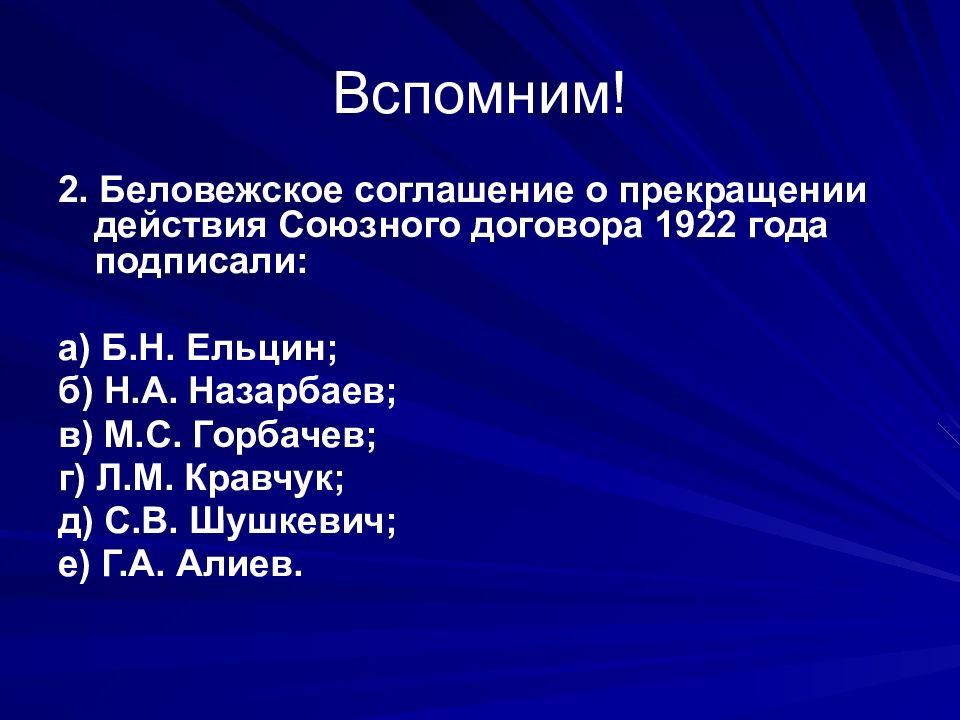 Вспомним!

2. Беловежское соглашение о прекращении действия Союзного договора 1922 года подписали:

а) Б.Н. Ельцин;
б) Н.А. Назарбаев;
в) М.С. Горбачев;
г) Л.М. Кравчук;
д) С.В. Шушкевич;
е) Г.А. Алиев.